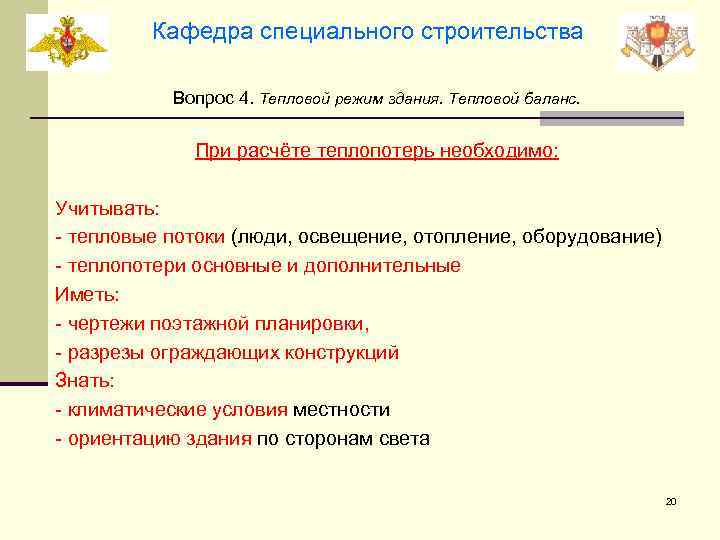 Кафедра специального строительства

Вопрос 4. Тепловой режим здания. Тепловой баланс.

При расчёте теплопотерь необходимо:

Учитывать:
- тепловые потоки (люди, освещение, отопление, оборудование)
- теплопотери основные и дополнительные
Иметь:
- чертежи поэтажной планировки,
- разрезы ограждающих конструкций
Знать:
- климатические условия местности
- ориентацию здания по сторонам света

20